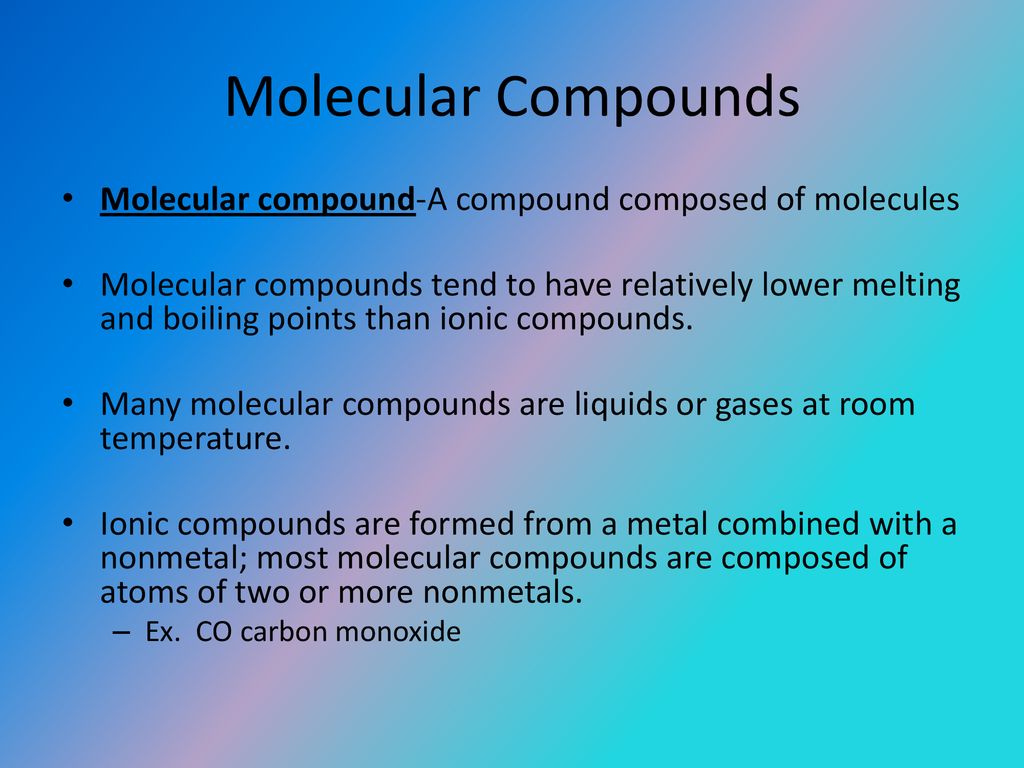 Molecular Compounds

• Molecular compound-A compound composed of molecules

• Molecular compounds tend to have relatively lower melting and boiling points than ionic compounds.

• Many molecular compounds are liquids or gases at room temperature.

• Ionic compounds are formed from a metal combined with a nonmetal; most molecular compounds are composed of atoms of two or more nonmetals.
– Ex. CO carbon monoxide